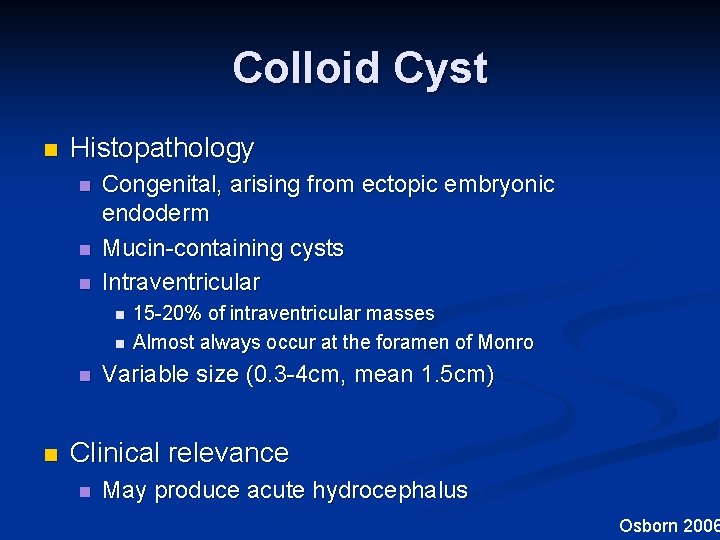 Colloid Cyst

Histopathology

Congenital, arising from ectopic embryonic endoderm

Mucin-containing cysts

Intraventricular

15-20% of intraventricular masses

Almost always occur at the foramen of Monro

Variable size (0.3-4cm, mean 1.5cm)

Clinical relevance

May produce acute hydrocephalus

Osborn 2006